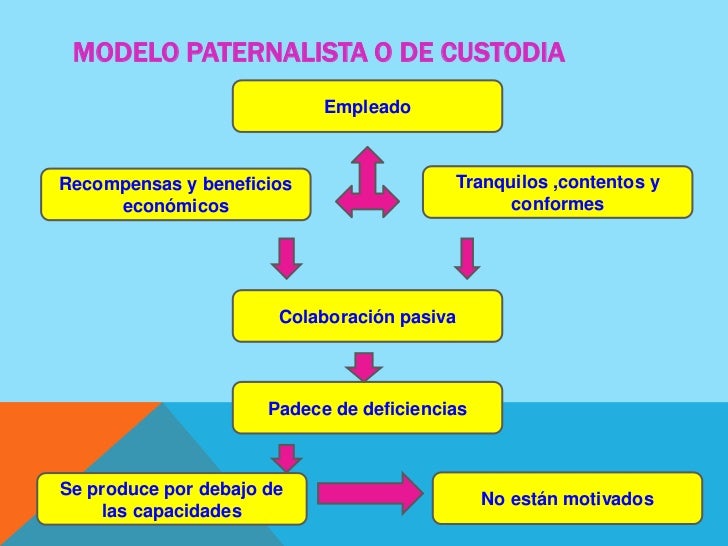 MODELO PATERNALISTA O DE CUSTODIA

Empleado

Recompensas y beneficios económicos

Tranquilos ,contentos y conformes

Colaboración pasiva

Padece de deficiencias

Se produce por debajo de las capacidades

No están motivados